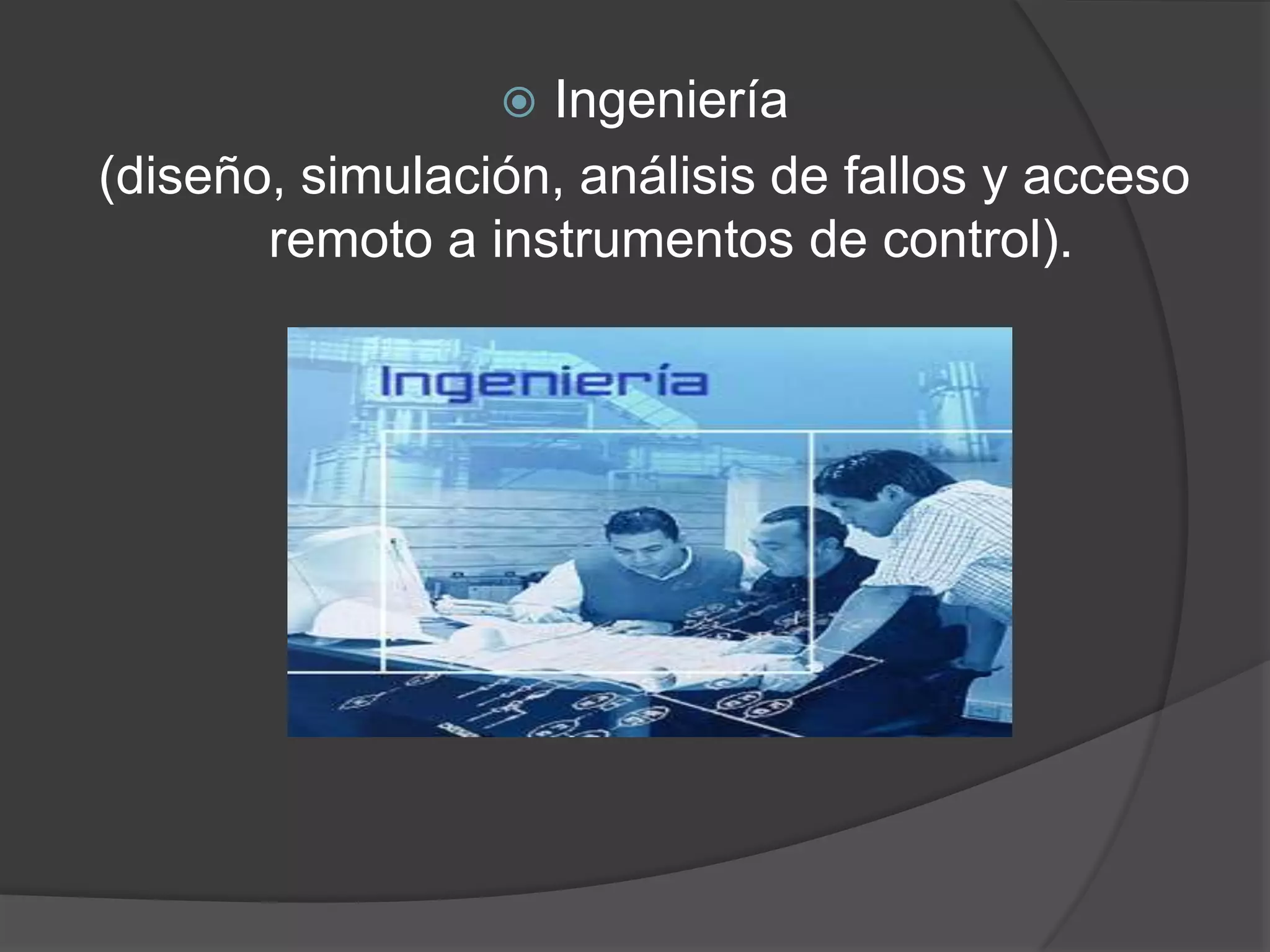 Ingeniería
(diseño, simulación, análisis de fallos y acceso remoto a instrumentos de control).

Ingeniería